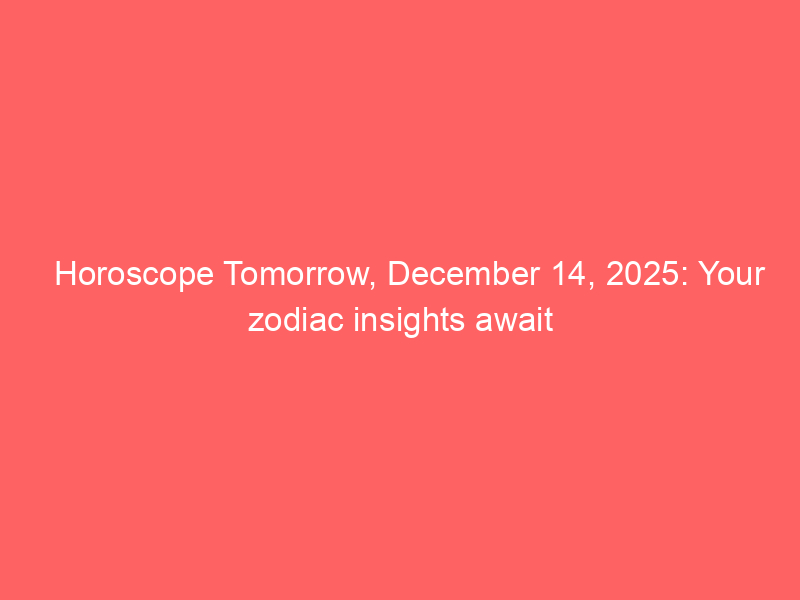 Horoscope Tomorrow, December 14, 2025: Your zodiac insights await